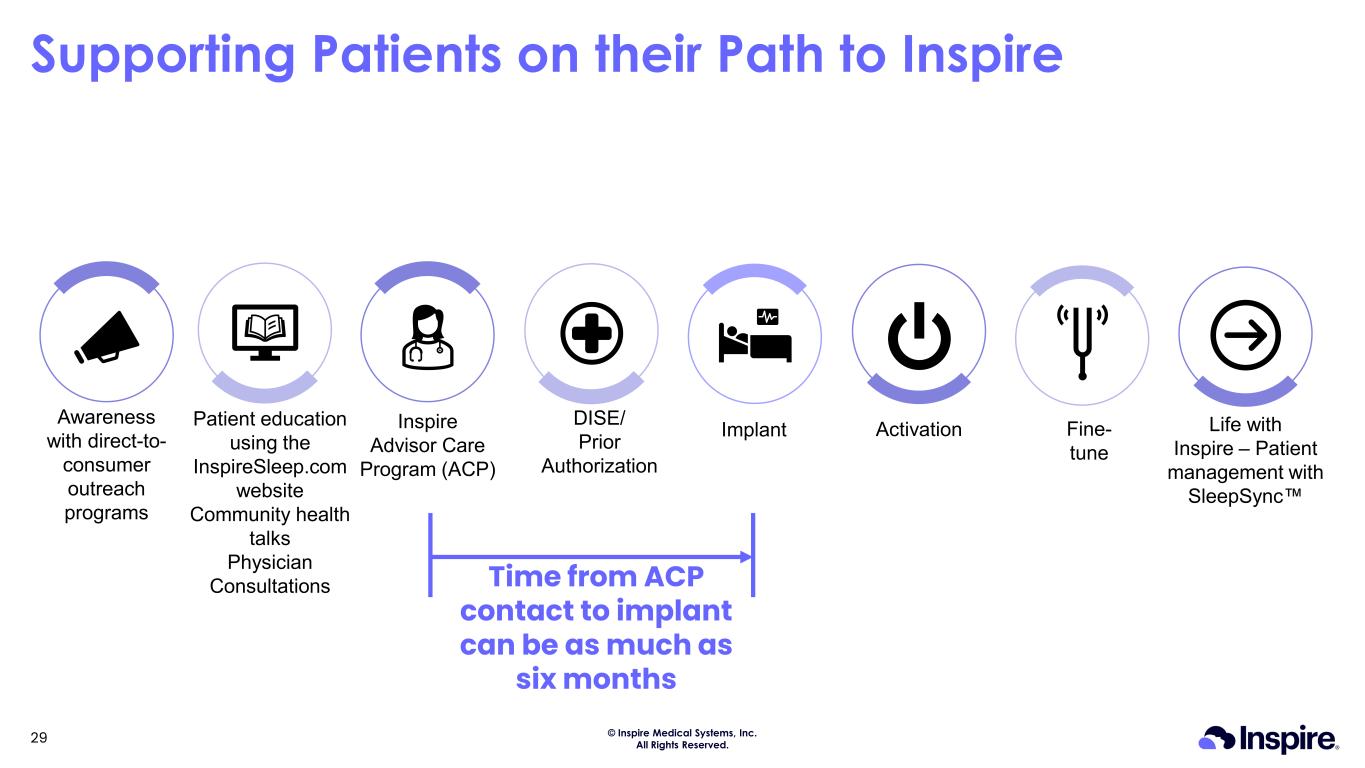 Supporting Patients on their Path to Inspire

Awareness with direct-to-consumer outreach programs

Patient education using the InspireSleep.com website
Community health talks
Physician Consultations

Inspire Advisor Care Program (ACP)

DISE/ Prior Authorization

Implant

Activation

Fine-tune

Life with Inspire – Patient management with SleepSync™

Time from ACP contact to implant can be as much as six months

29

© Inspire Medical Systems, Inc. All Rights Reserved.

Inspire